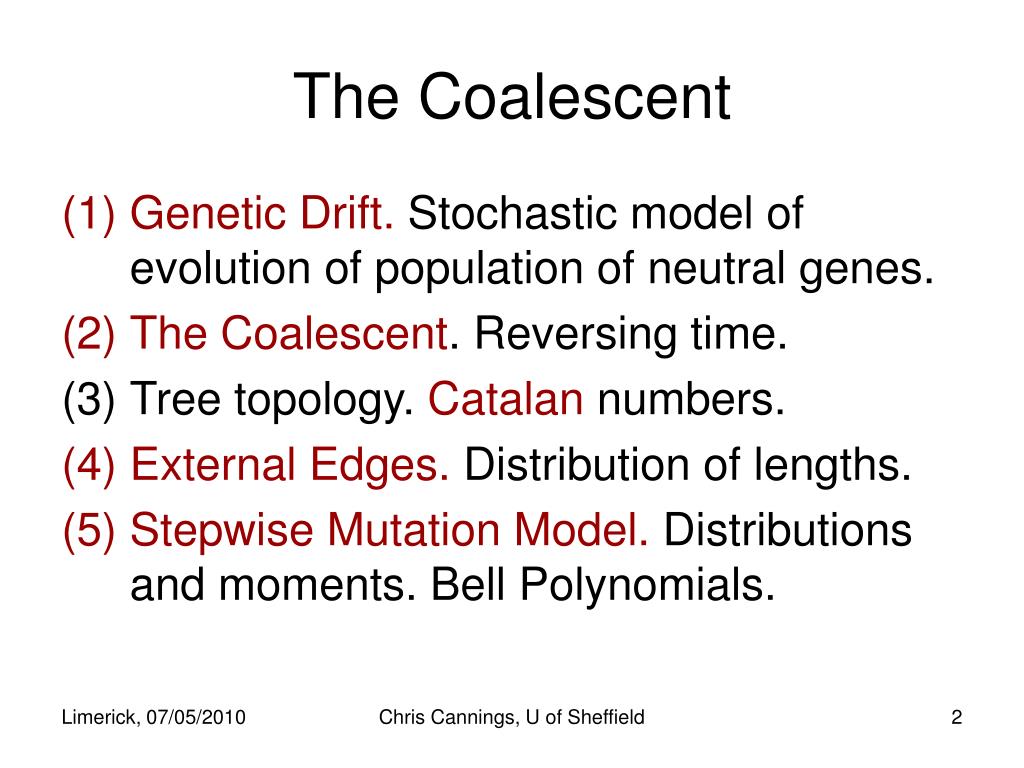 The Coalescent

(1) Genetic Drift. Stochastic model of evolution of population of neutral genes.
(2) The Coalescent. Reversing time.
(3) Tree topology. Catalan numbers.
(4) External Edges. Distribution of lengths.
(5) Stepwise Mutation Model. Distributions and moments. Bell Polynomials.

Limerick, 07/05/2010

Chris Cannings, U of Sheffield

2